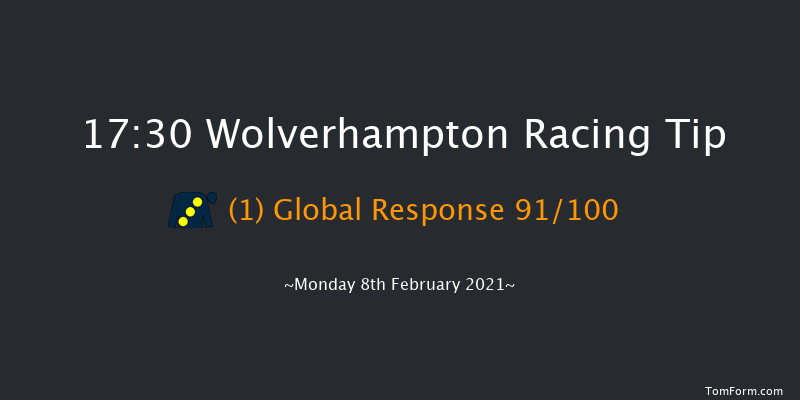 17:30 Wolverhampton Racing Tip

(1) Global Response 91/100

~Monday 8th February 2021~

TomForm.com